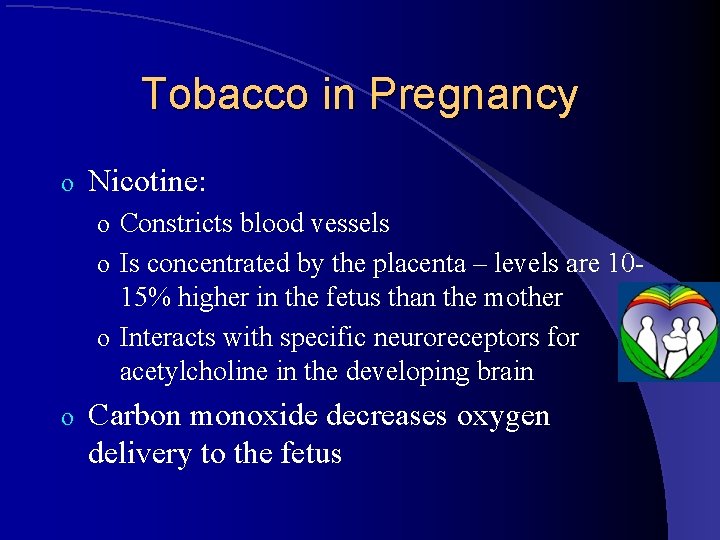 Tobacco in Pregnancy

o Nicotine:
o Constricts blood vessels
o Is concentrated by the placenta – levels are 10-15% higher in the fetus than the mother
o Interacts with specific neuroreceptors for acetylcholine in the developing brain
o Carbon monoxide decreases oxygen delivery to the fetus